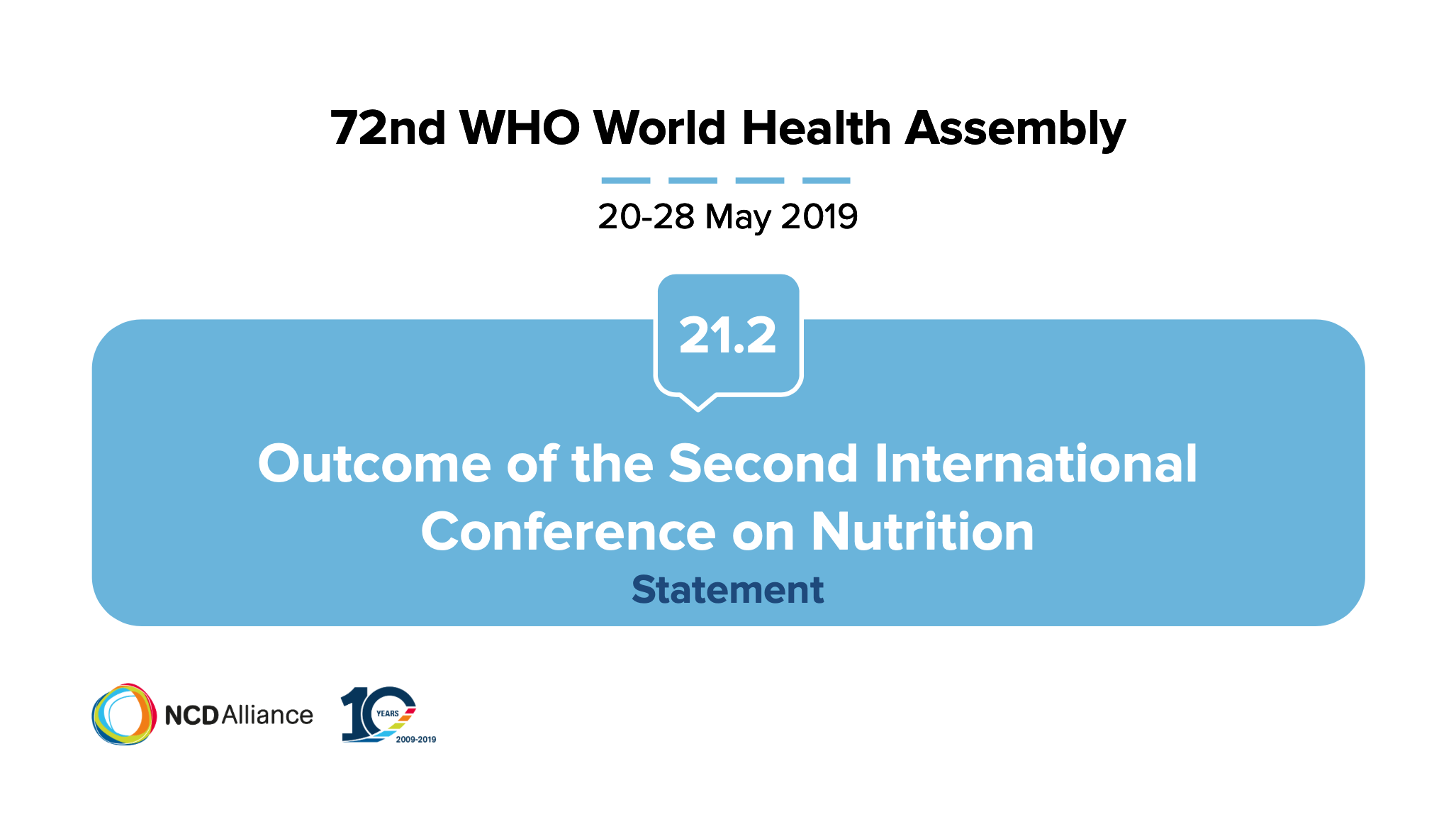 72nd WHO World Health Assembly

20-28 May 2019

21.2

Outcome of the Second International Conference on Nutrition

Statement

NCD Alliance

10 YEARS 2009-2019